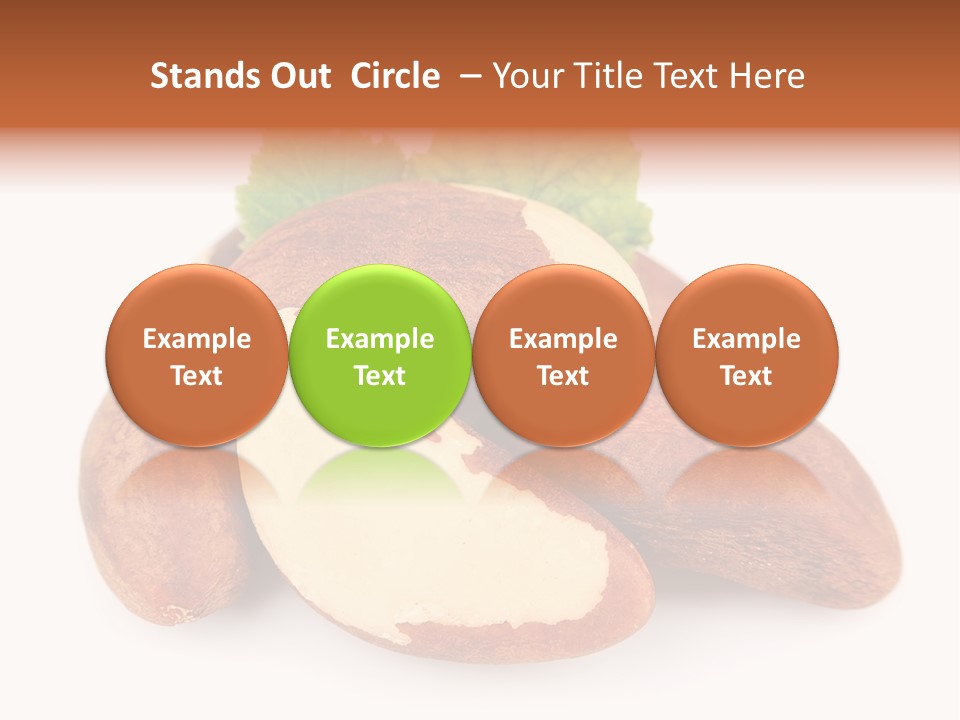 Stands Out Circle – Your Title Text Here

Example Text

Example Text

Example Text

Example Text